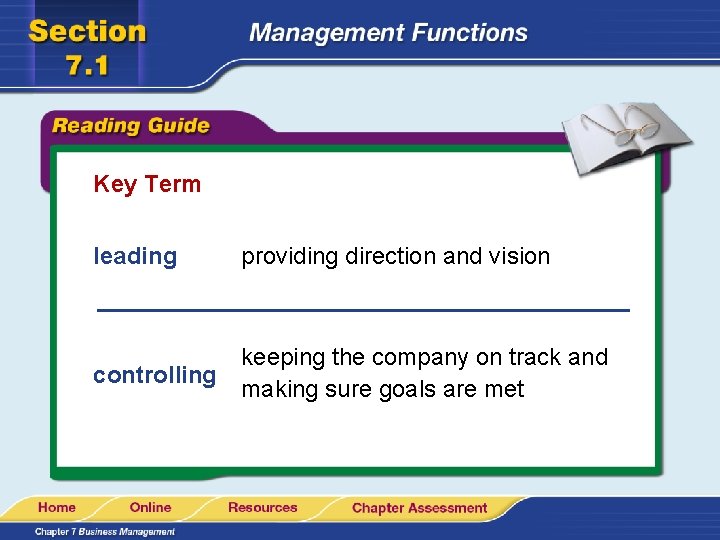 Section 7.1

Management Functions

Reading Guide

Key Term

leading providing direction and vision

controlling keeping the company on track and making sure goals are met

Home Online Resources Chapter Assessment

Chapter 7 Business Management